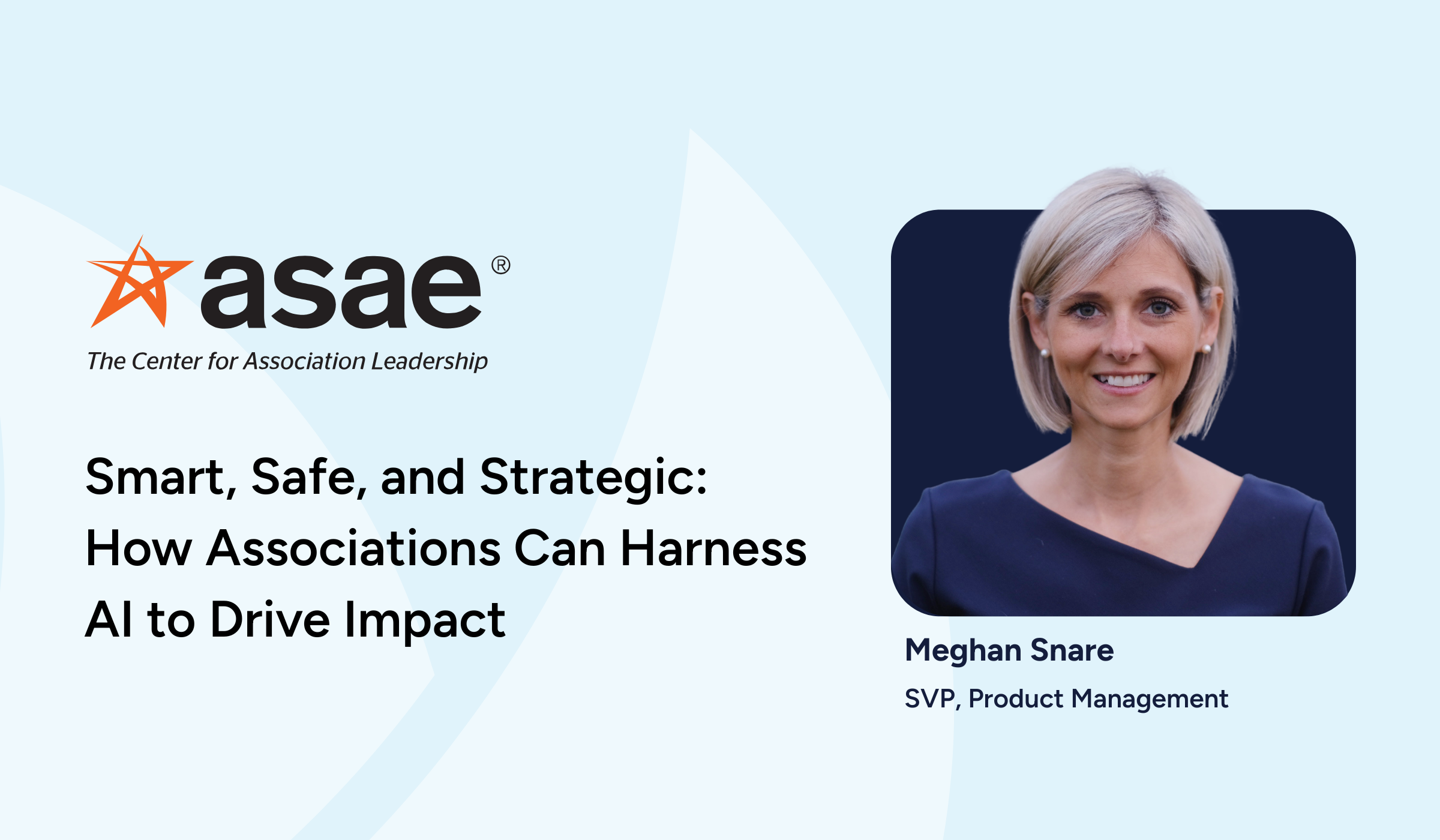 asae®
The Center for Association Leadership

Smart, Safe, and Strategic: How Associations Can Harness AI to Drive Impact

Meghan Snare
SVP, Product Management